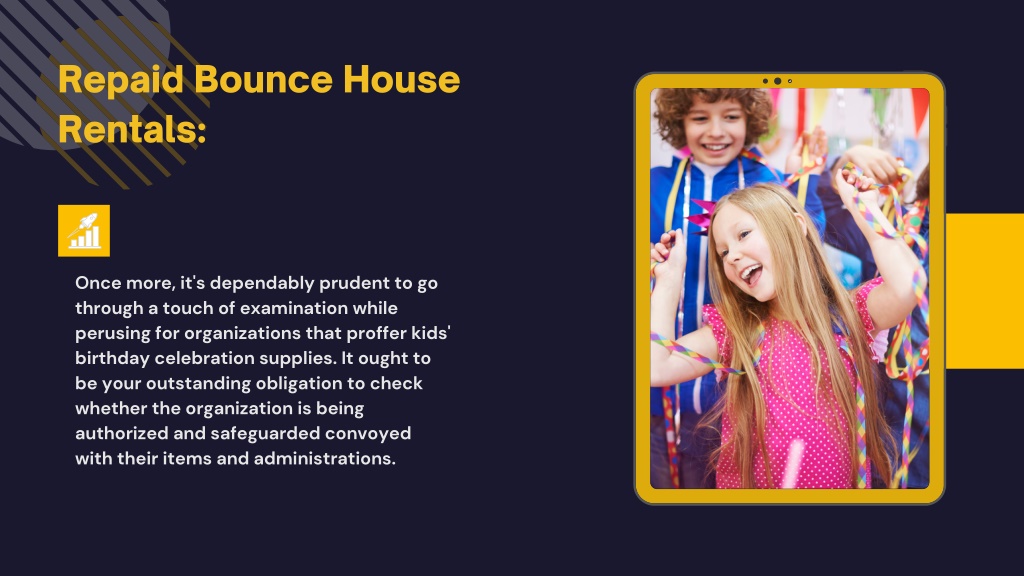 Repaid Bounce House Rentals:

Once more, it's dependably prudent to go through a touch of examination while perusing for organizations that proffer kids' birthday celebration supplies. It ought to be your outstanding obligation to check whether the organization is being authorized and safeguarded convoyed with their items and administrations.